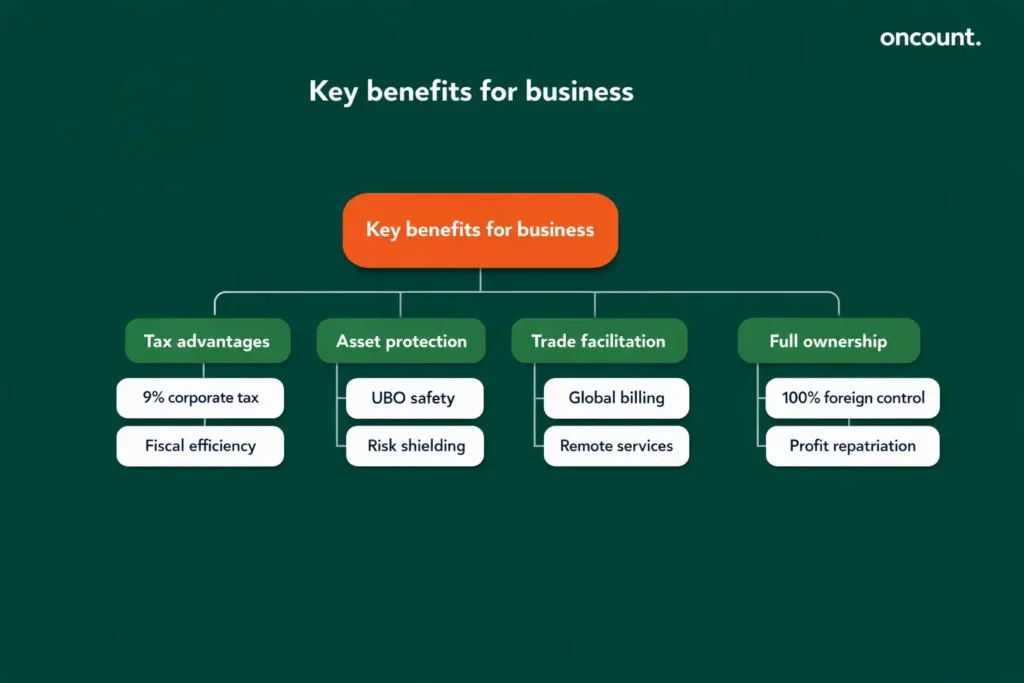 oncount.

Key benefits for business

Key benefits for business

Tax advantages
9% corporate tax
Fiscal efficiency

Asset protection
UBO safety
Risk shielding

Trade facilitation
Global billing
Remote services

Full ownership
100% foreign control
Profit repatriation